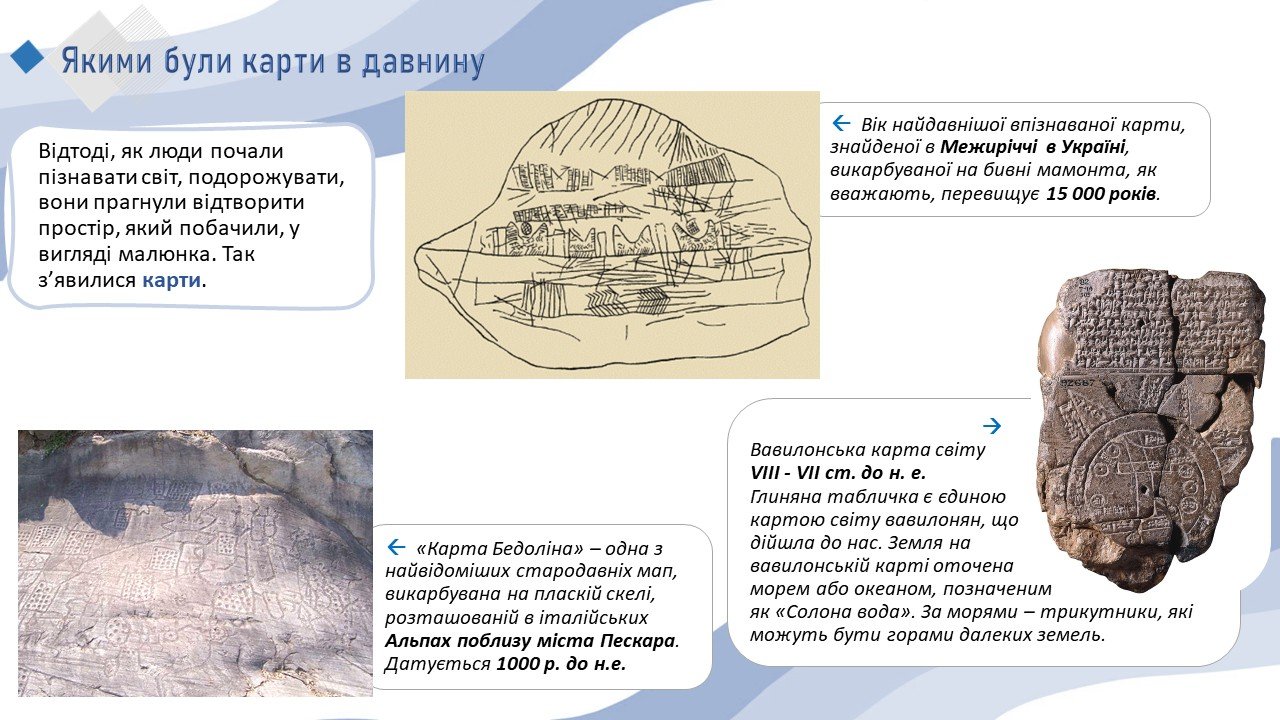 Якими були карти в давнину

Відтоді, як люди почали пізнавати світ, подорожувати, вони прагнули відтворити простір, який побачили, у вигляді малюнка. Так з'явилися карти.

← Вік найдавнішої впізнаваної карти, знайденої в Межиріччі в Україні, викарбуваної на бивні мамонта, як вважають, перевищує 15 000 років.

→
Вавилонська карта світу
VIII - VII ст. до н. е.
Глиняна табличка є єдиною картою світу вавилонян, що дійшла до нас. Земля на вавилонській карті оточена морем або океаном, позначеним як «Солона вода». За морями – трикутники, які можуть бути горами далеких земель.

← «Карта Бедоліна» – одна з найвідоміших стародавніх мап, викарбувана на пласкій скелі, розташованій в італійських Альпах поблизу міста Пескара. Датується 1000 р. до н.е.